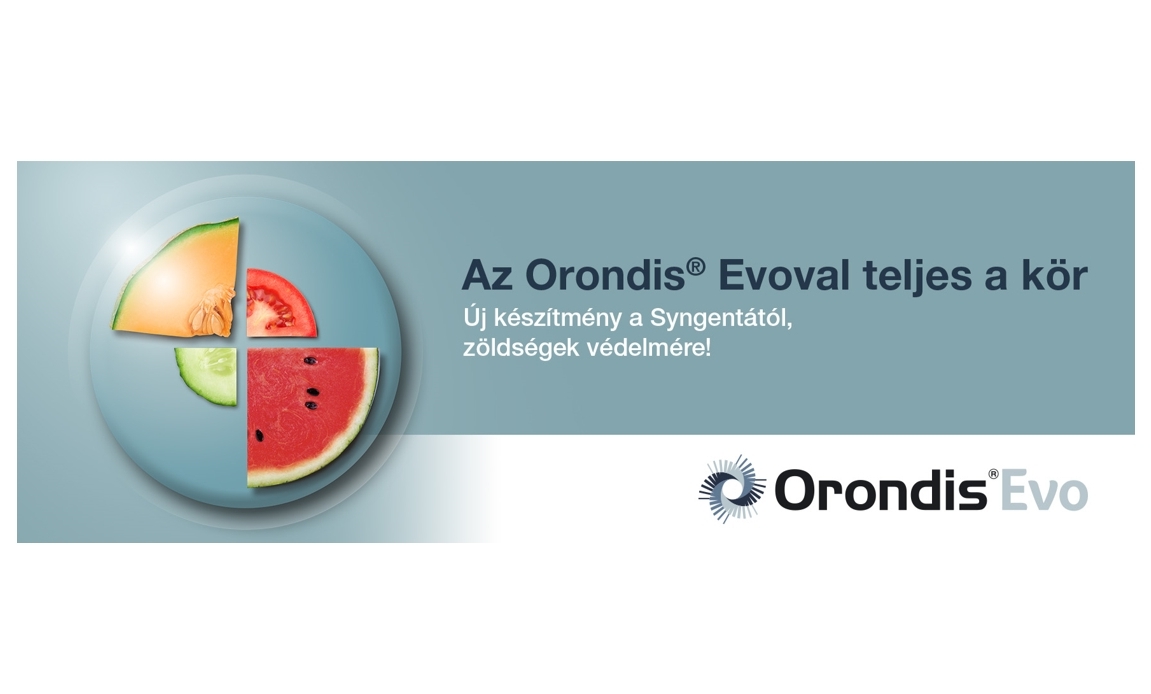 Az Orondis® Evoval teljes a kör

Új készítmény a Syngentától, zöldségek védelmére!

Orondis® Evo